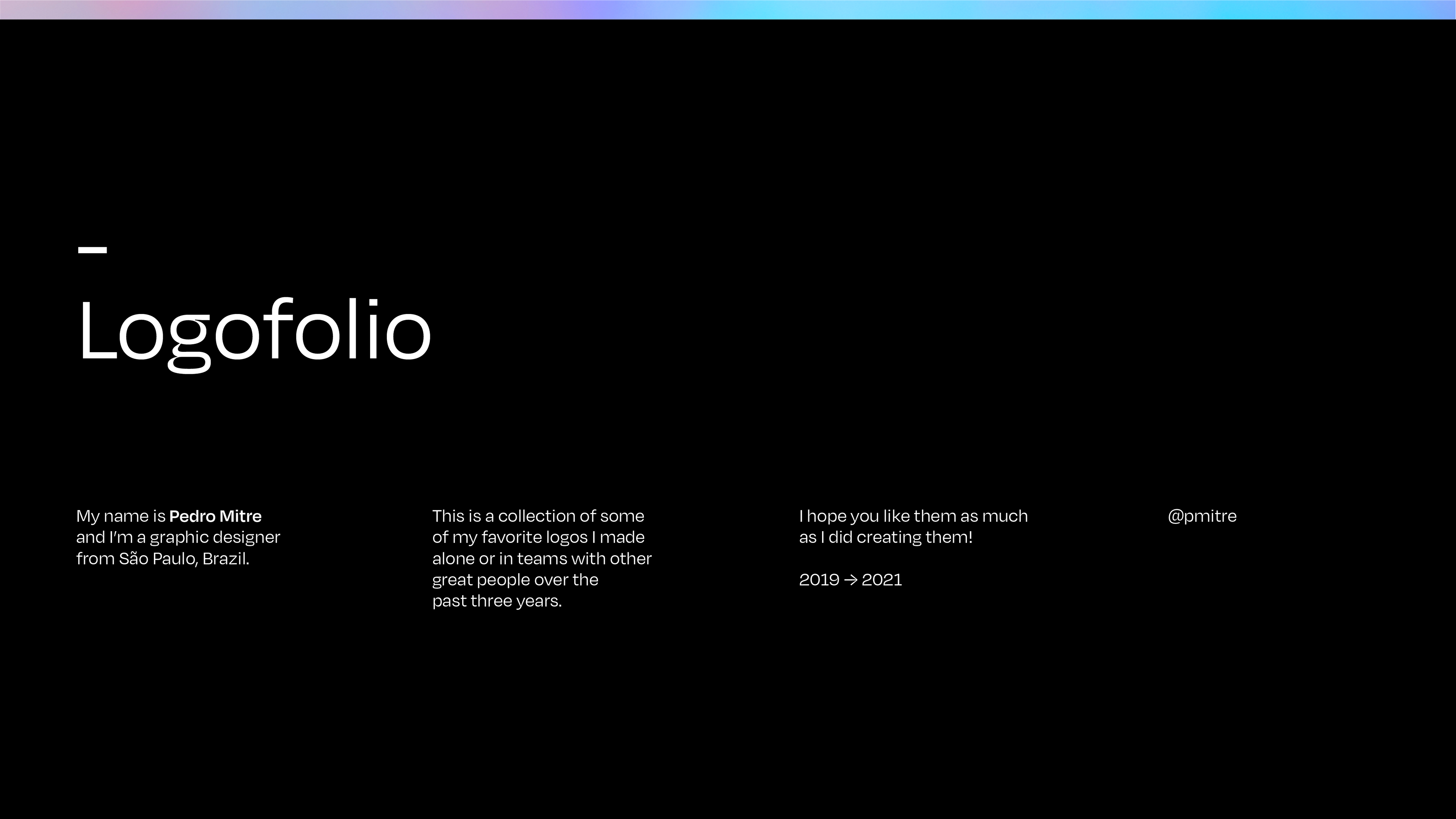 –
Logofolio

My name is Pedro Mitre and I'm a graphic designer from São Paulo, Brazil.

This is a collection of some of my favorite logos I made alone or in teams with other great people over the past three years.

I hope you like them as much as I did creating them!

2019 → 2021

@pmitre